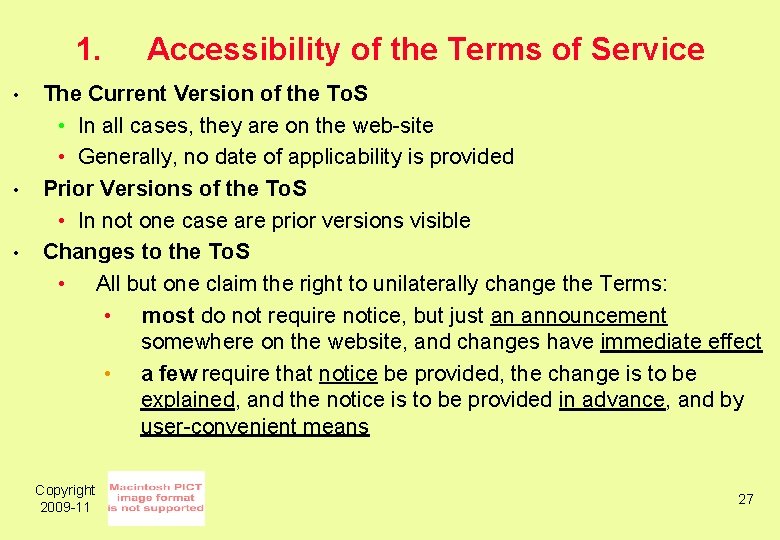 1. Accessibility of the Terms of Service

• The Current Version of the ToS
  • In all cases, they are on the web-site
  • Generally, no date of applicability is provided
• Prior Versions of the ToS
  • In not one case are prior versions visible
• Changes to the ToS
  • All but one claim the right to unilaterally change the Terms:
    • most do not require notice, but just an announcement somewhere on the website, and changes have immediate effect
    • a few require that notice be provided, the change is to be explained, and the notice is to be provided in advance, and by user-convenient means

Copyright 2009-11

Macintosh PICT image format is not supported

27